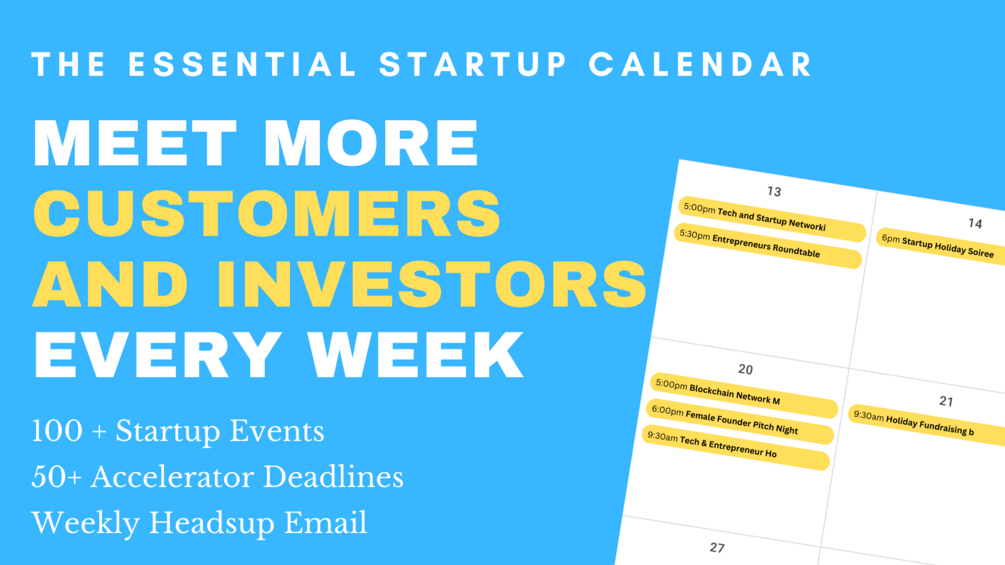 THE ESSENTIAL STARTUP CALENDAR

MEET MORE CUSTOMERS AND INVESTORS EVERY WEEK

100 + Startup Events
50+ Accelerator Deadlines
Weekly Headsup Email

13
5:00pm Tech and Startup Networki
5:30pm Entrepreneurs Roundtable

14
6pm Startup Holiday Soiree

20
5:00pm Blockchain Network M
6:00pm Female Founder Pitch Night
9:30am Tech & Entrepreneur Ho

21
9:30am Holiday Fundraising b

27